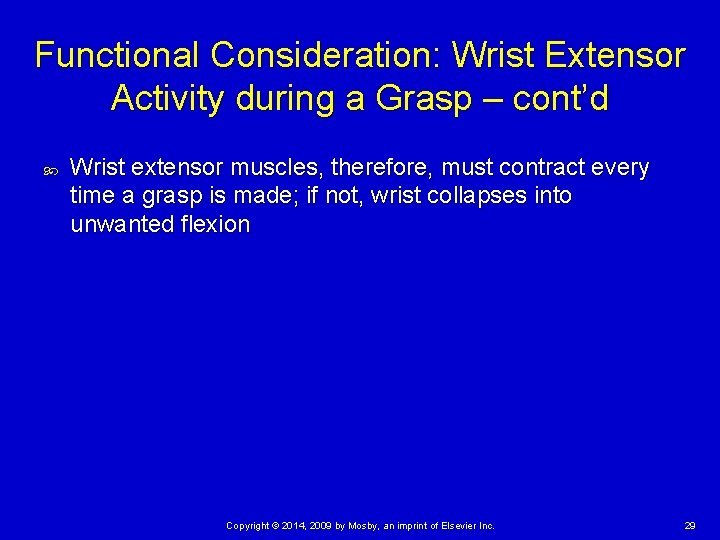 Functional Consideration: Wrist Extensor Activity during a Grasp – cont'd

Wrist extensor muscles, therefore, must contract every time a grasp is made; if not, wrist collapses into unwanted flexion

Copyright © 2014, 2009 by Mosby, an imprint of Elsevier Inc.

29